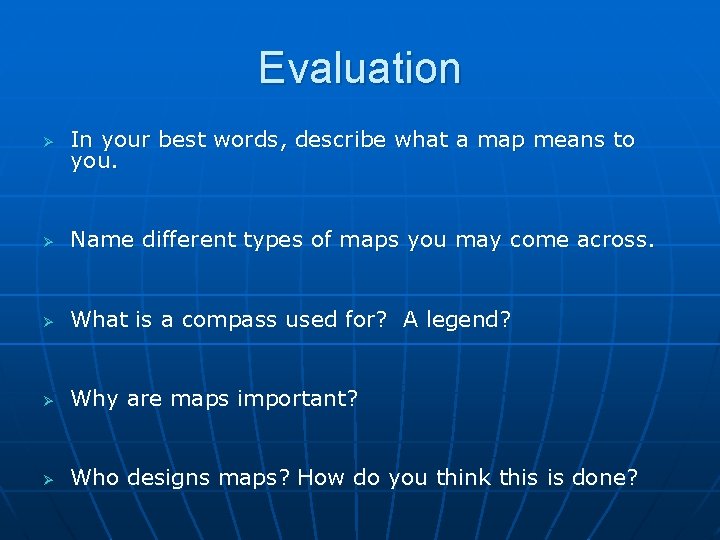 Evaluation

➢ In your best words, describe what a map means to you.

➢ Name different types of maps you may come across.

➢ What is a compass used for? A legend?

➢ Why are maps important?

➢ Who designs maps? How do you think this is done?